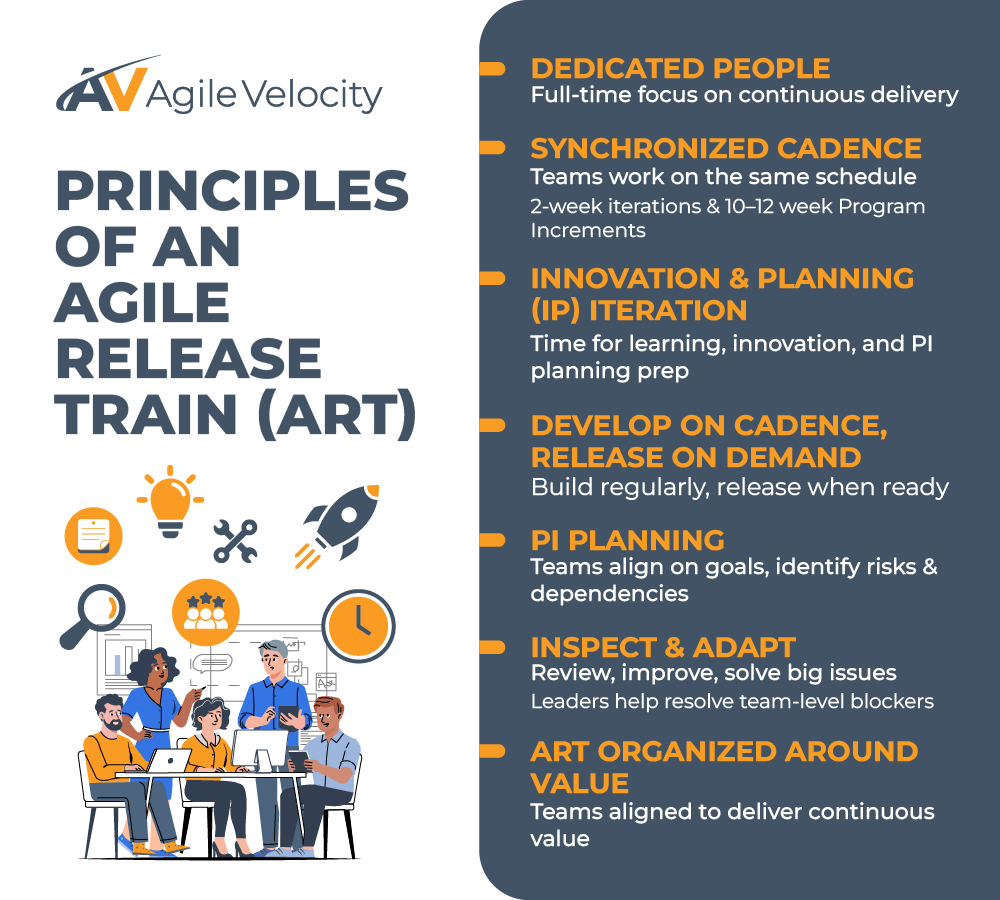 AV Agile Velocity

PRINCIPLES OF AN AGILE RELEASE TRAIN (ART)

DEDICATED PEOPLE
Full-time focus on continuous delivery

SYNCHRONIZED CADENCE
Teams work on the same schedule
2-week iterations & 10–12 week Program Increments

INNOVATION & PLANNING (IP) ITERATION
Time for learning, innovation, and PI planning prep

DEVELOP ON CADENCE, RELEASE ON DEMAND
Build regularly, release when ready

PI PLANNING
Teams align on goals, identify risks & dependencies

INSPECT & ADAPT
Review, improve, solve big issues
Leaders help resolve team-level blockers

ART ORGANIZED AROUND VALUE
Teams aligned to deliver continuous value